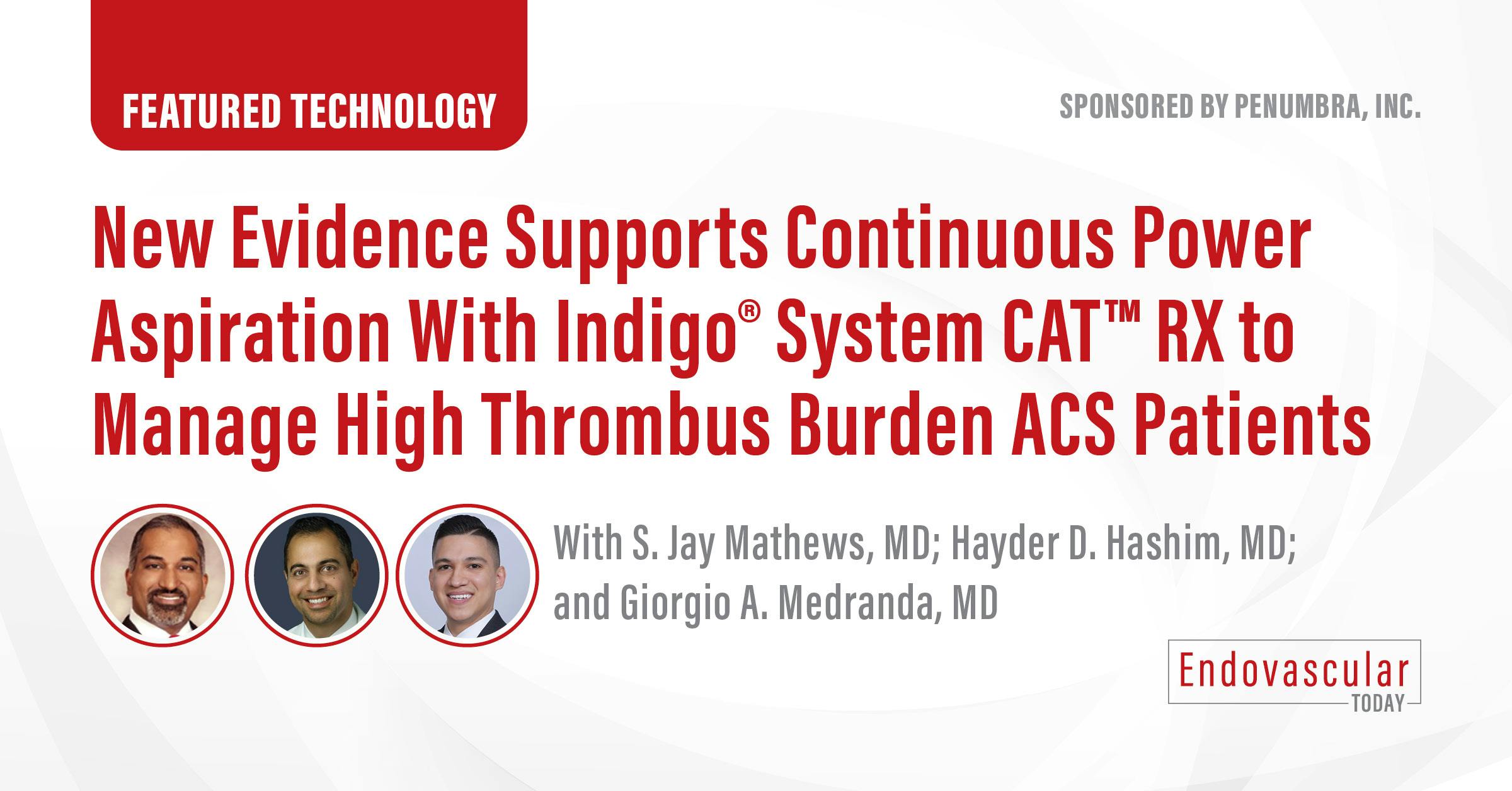 FEATURED TECHNOLOGY

SPONSORED BY PENUMBRA, INC.

New Evidence Supports Continuous Power Aspiration With Indigo® System CAT™ RX to Manage High Thrombus Burden ACS Patients

With S. Jay Mathews, MD; Hayder D. Hashim, MD; and Giorgio A. Medranda, MD

Endovascular TODAY